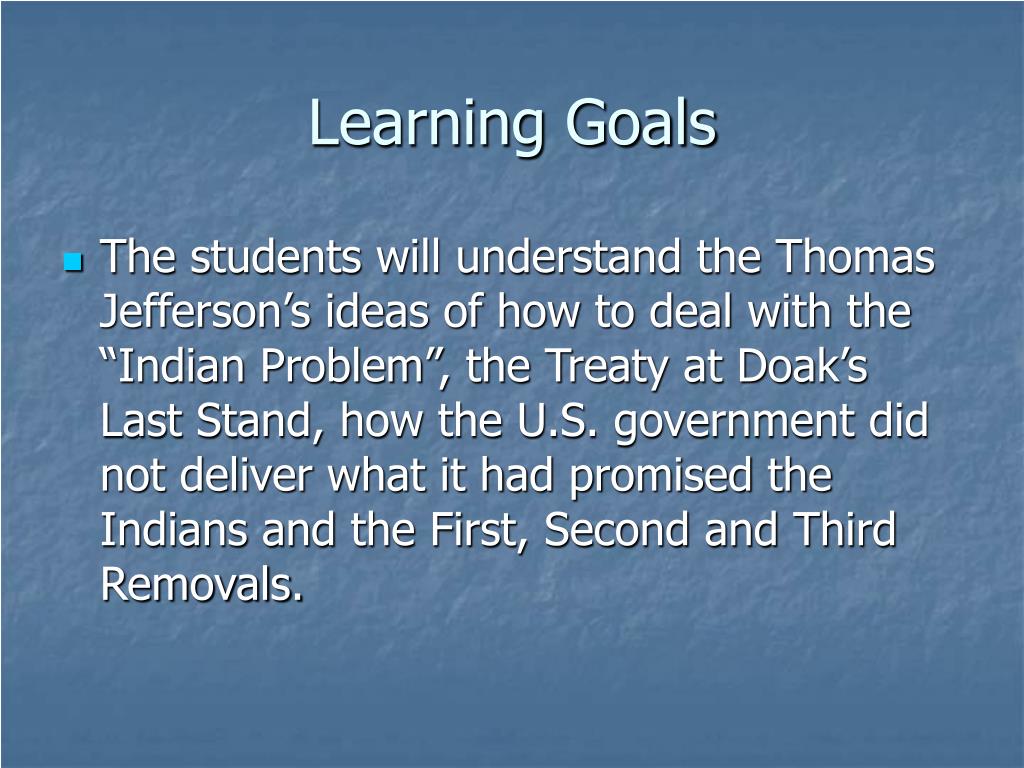 Learning Goals

The students will understand the Thomas Jefferson’s ideas of how to deal with the “Indian Problem”, the Treaty at Doak’s Last Stand, how the U.S. government did not deliver what it had promised the Indians and the First, Second and Third Removals.